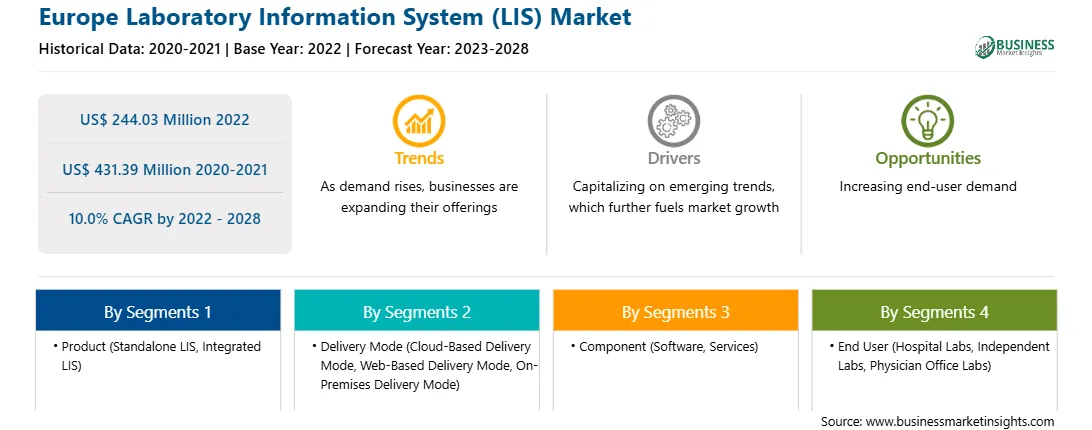 Europe Laboratory Information System (LIS) Market

Historical Data: 2020-2021 | Base Year: 2022 | Forecast Year: 2023-2028

BUSINESS
Market Insights

US$ 244.03 Million 2022

US$ 431.39 Million 2020-2021

10.0% CAGR by 2022 - 2028

Trends

As demand rises, businesses are expanding their offerings

Drivers

Capitalizing on emerging trends, which further fuels market growth

Opportunities

Increasing end-user demand

By Segments 1

• Product (Standalone LIS, Integrated LIS)

By Segments 2

• Delivery Mode (Cloud-Based Delivery Mode, Web-Based Delivery Mode, On-Premises Delivery Mode)

By Segments 3

• Component (Software, Services)

By Segments 4

• End User (Hospital Labs, Independent Labs, Physician Office Labs)

Source: www.businessmarketinsights.com